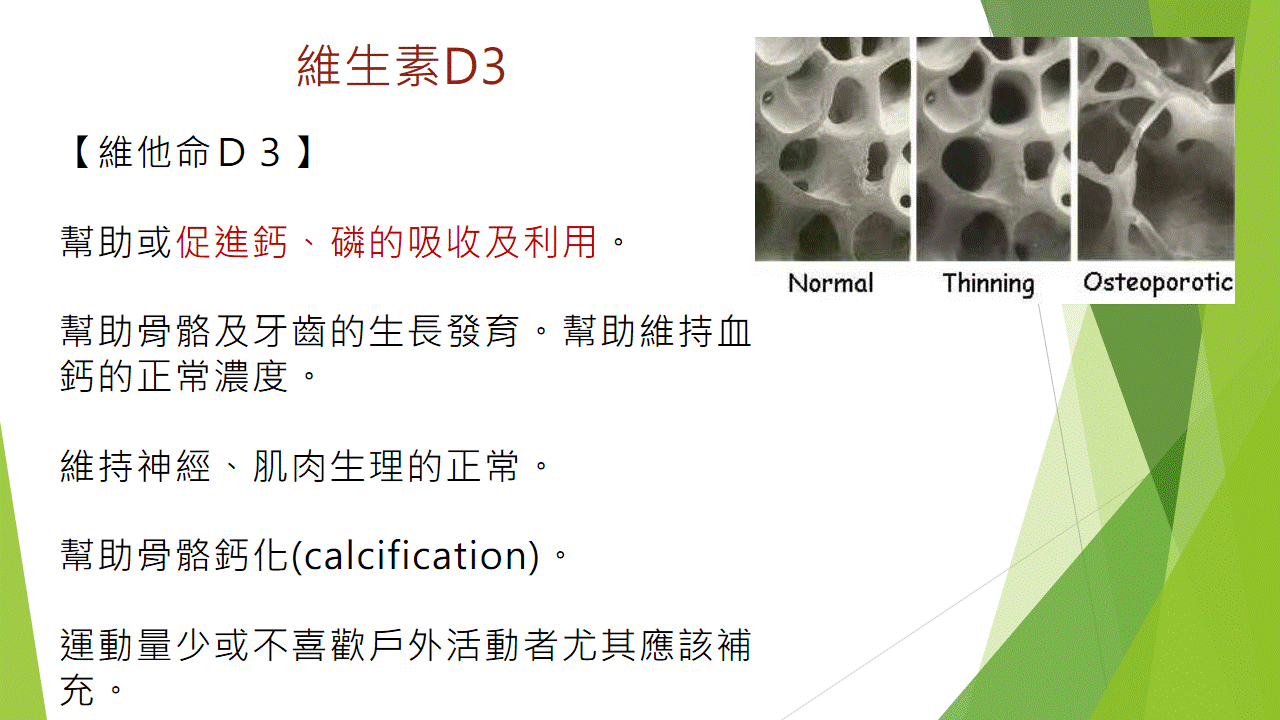 維生素D3

【維他命D３】

幫助或促進鈣、磷的吸收及利用。

幫助骨骼及牙齒的生長發育。幫助維持血鈣的正常濃度。

維持神經、肌肉生理的正常。

幫助骨骼鈣化(calcification)。

運動量少或不喜歡戶外活動者尤其應該補充。

Normal Thinning Osteoporotic